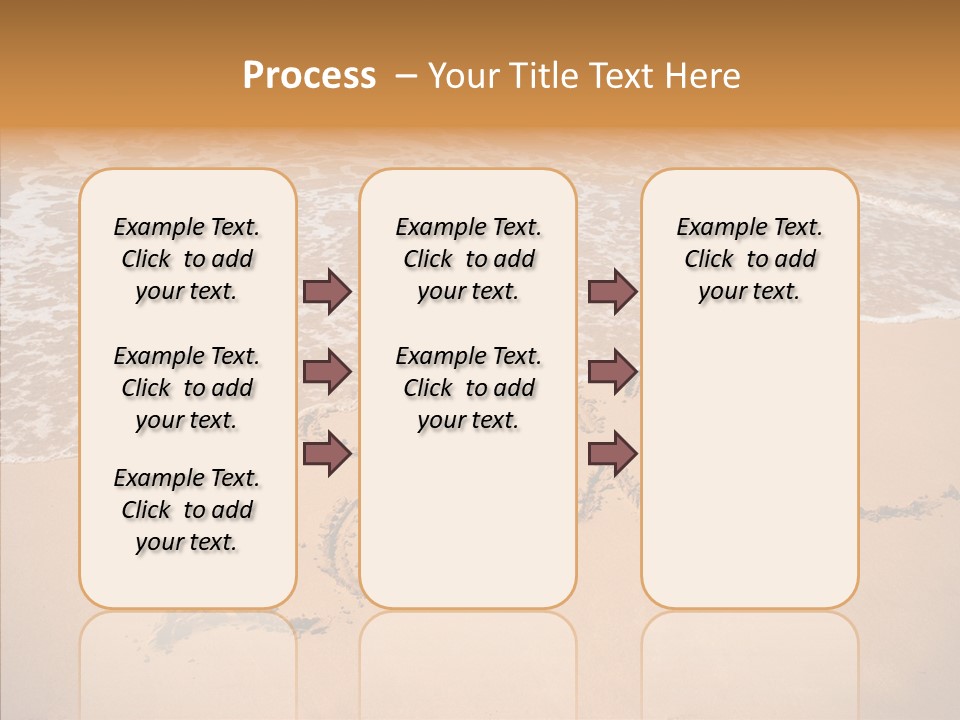 Process – Your Title Text Here

Example Text. Click to add your text.

Example Text. Click to add your text.

Example Text. Click to add your text.

Example Text. Click to add your text.

Example Text. Click to add your text.

Example Text. Click to add your text.